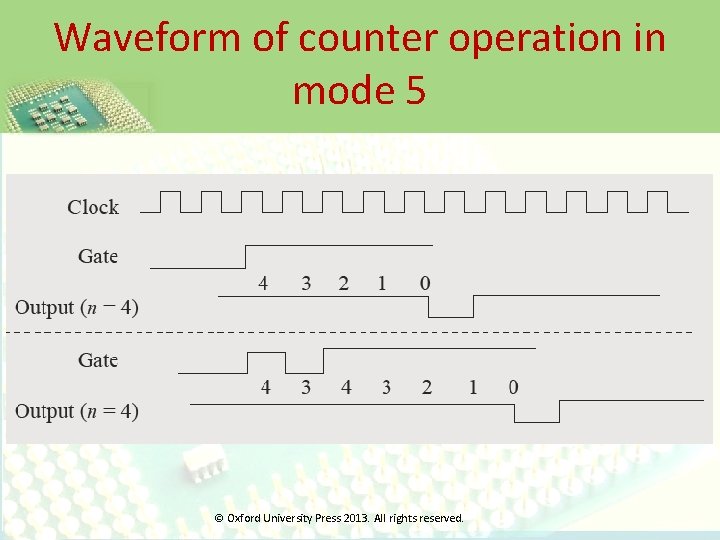 Waveform of counter operation in mode 5

Clock

Gate

4 3 2 1 0

Output ($n - 4$)

Gate

4 3 4 3 2 1 0

Output ($n = 4$)

© Oxford University Press 2013. All rights reserved.